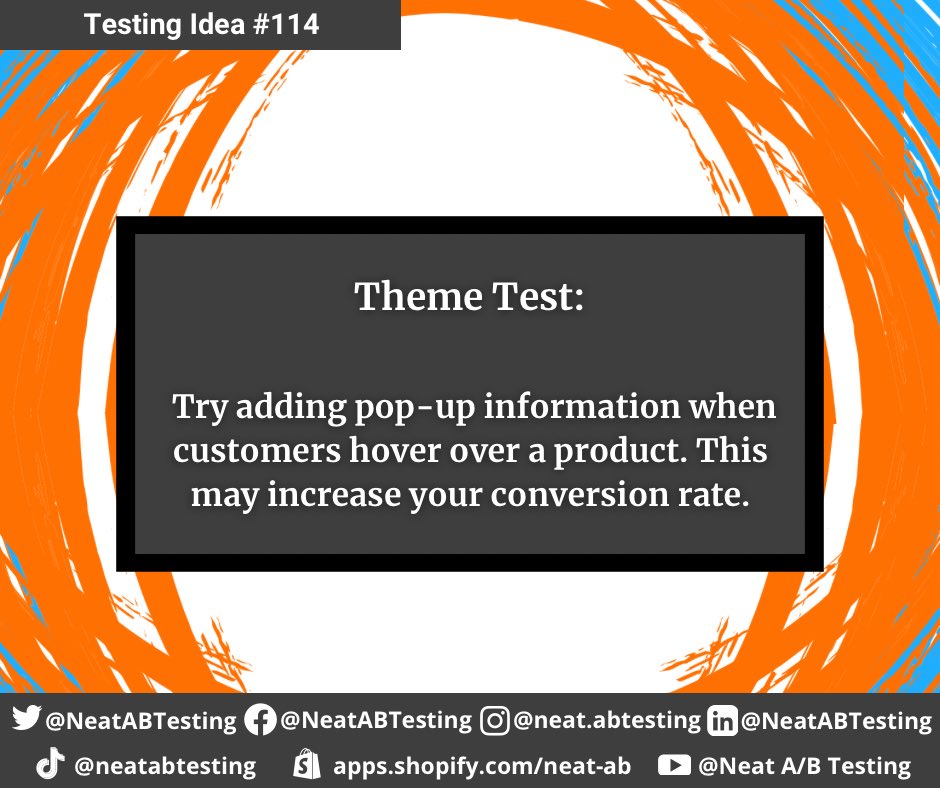 Testing Idea #114

Theme Test:

Try adding pop-up information when customers hover over a product. This may increase your conversion rate.

@NeatABTesting @NeatABTesting @neat.abtesting @NeatABTesting
@neatabtesting apps.shopify.com/neat-ab @Neat A/B Testing